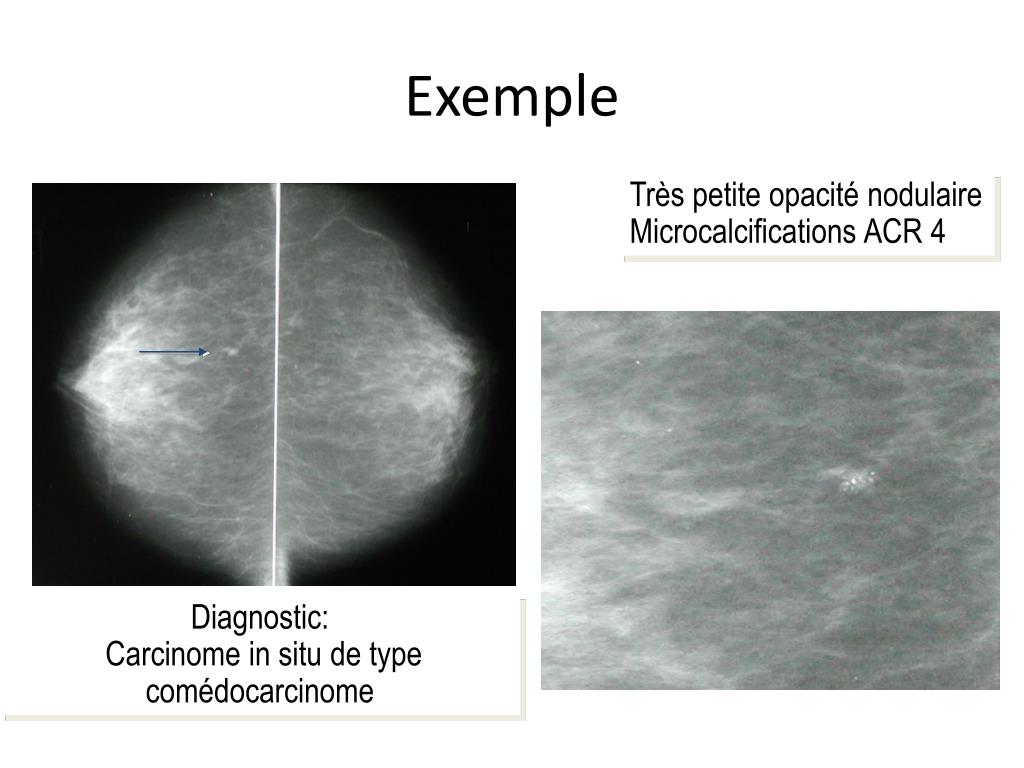 Exemple

Très petite opacité nodulaire
Microcalcifications ACR 4

Diagnostic:
Carcinome in situ de type comédocarcinome